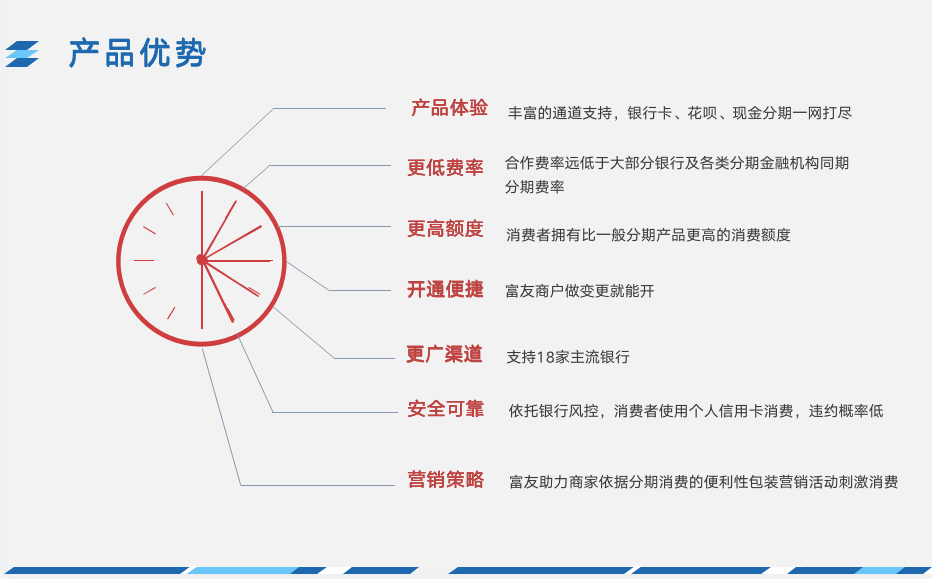 产品优势

产品体验　丰富的通道支持，银行卡、花呗、现金分期一网打尽

更低费率　合作费率远低于大部分银行及各类分期金融机构同期分期费率

更高额度　消费者拥有比一般分期产品更高的消费额度

开通便捷　富友商户做变更就能开

更广渠道　支持18家主流银行

安全可靠　依托银行风控，消费者使用个人信用卡消费，违约概率低

营销策略　富友助力商家依据分期消费的便利性包装营销活动刺激消费